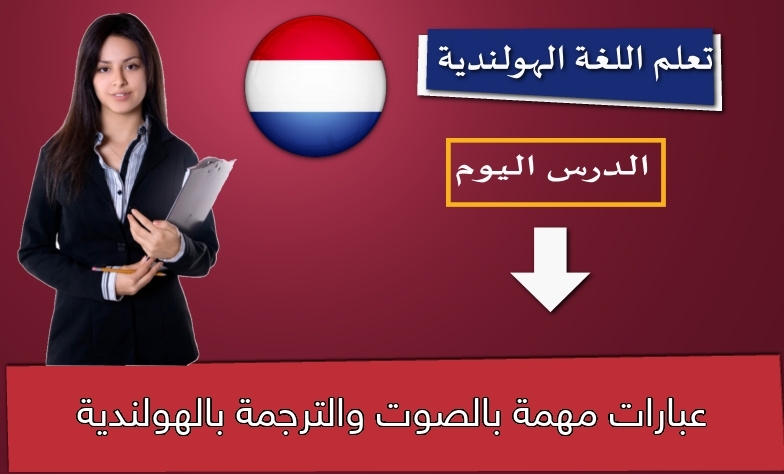 تعلم اللغة الهولندية

الدرس اليوم

عبارات مهمة بالصوت والترجمة بالهولندية